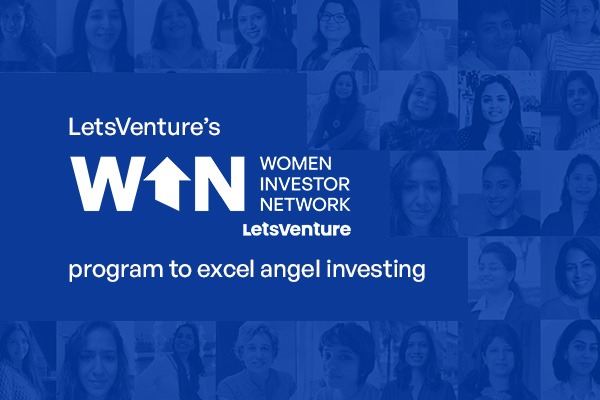 LetsVenture's

WIN WOMEN INVESTOR NETWORK LetsVenture

program to excel angel investing